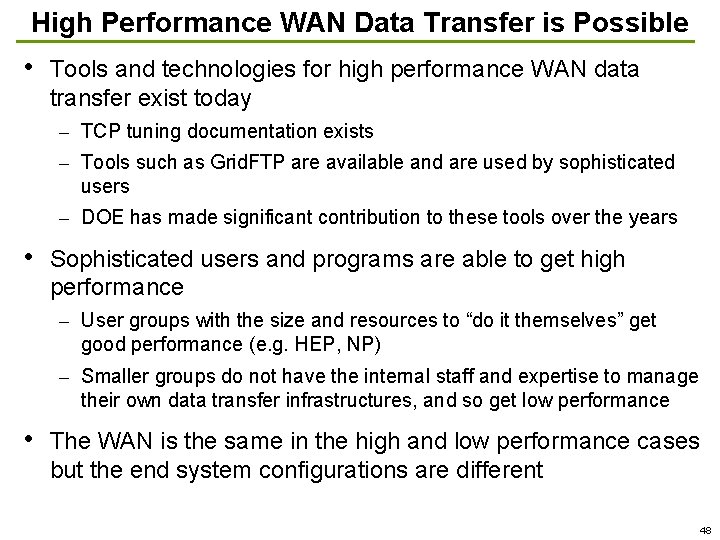 High Performance WAN Data Transfer is Possible

• Tools and technologies for high performance WAN data transfer exist today

– TCP tuning documentation exists

– Tools such as GridFTP are available and are used by sophisticated users

– DOE has made significant contribution to these tools over the years

• Sophisticated users and programs are able to get high performance

– User groups with the size and resources to “do it themselves” get good performance (e.g. HEP, NP)

– Smaller groups do not have the internal staff and expertise to manage their own data transfer infrastructures, and so get low performance

• The WAN is the same in the high and low performance cases but the end system configurations are different

48